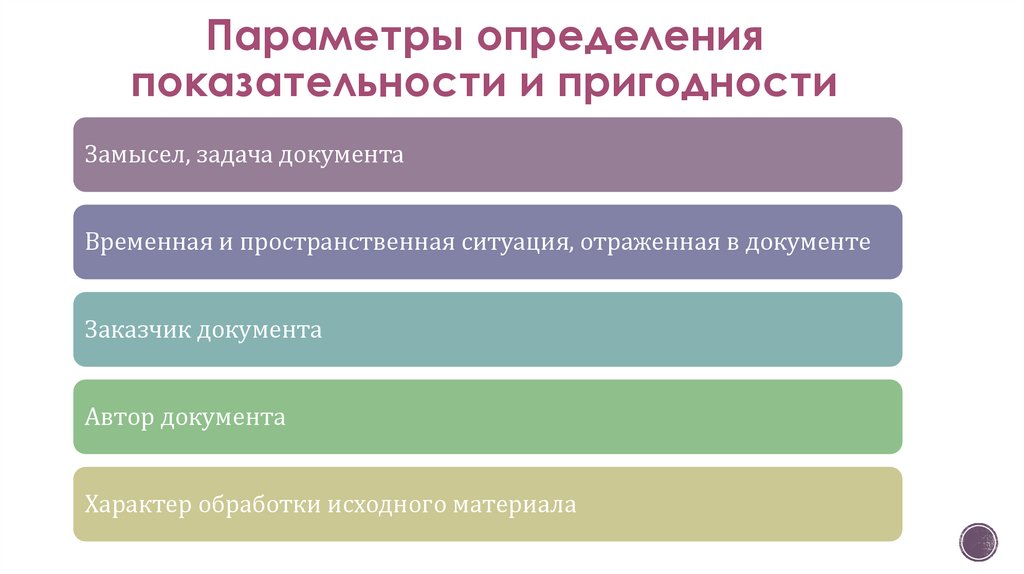 Параметры определения показательности и пригодности

Замысел, задача документа

Временная и пространственная ситуация, отраженная в документе

Заказчик документа

Автор документа

Характер обработки исходного материала